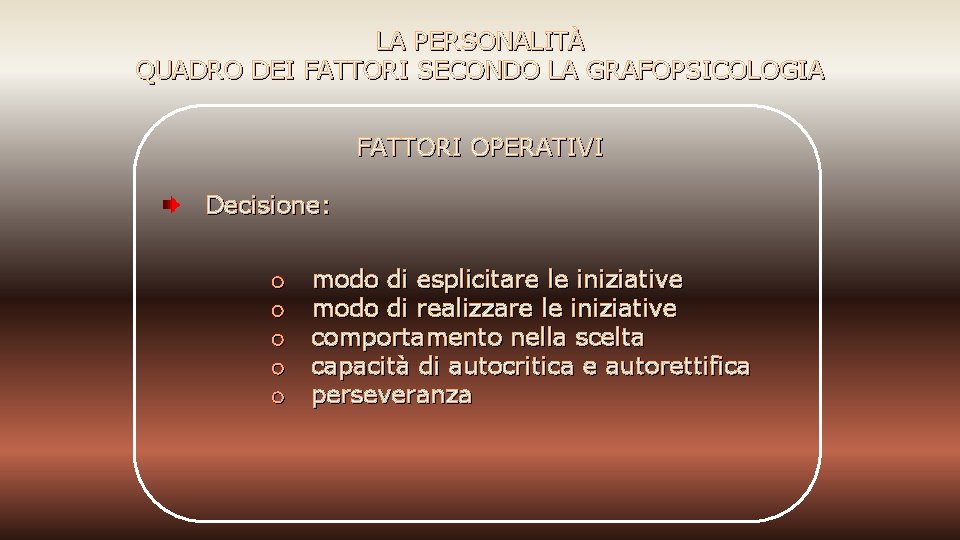 LA PERSONALITÀ
QUADRO DEI FATTORI SECONDO LA GRAFOPSICOLOGIA

FATTORI OPERATIVI

Decisione:

o modo di esplicitare le iniziative
o modo di realizzare le iniziative
o comportamento nella scelta
o capacità di autocritica e autorettifica
o perseveranza